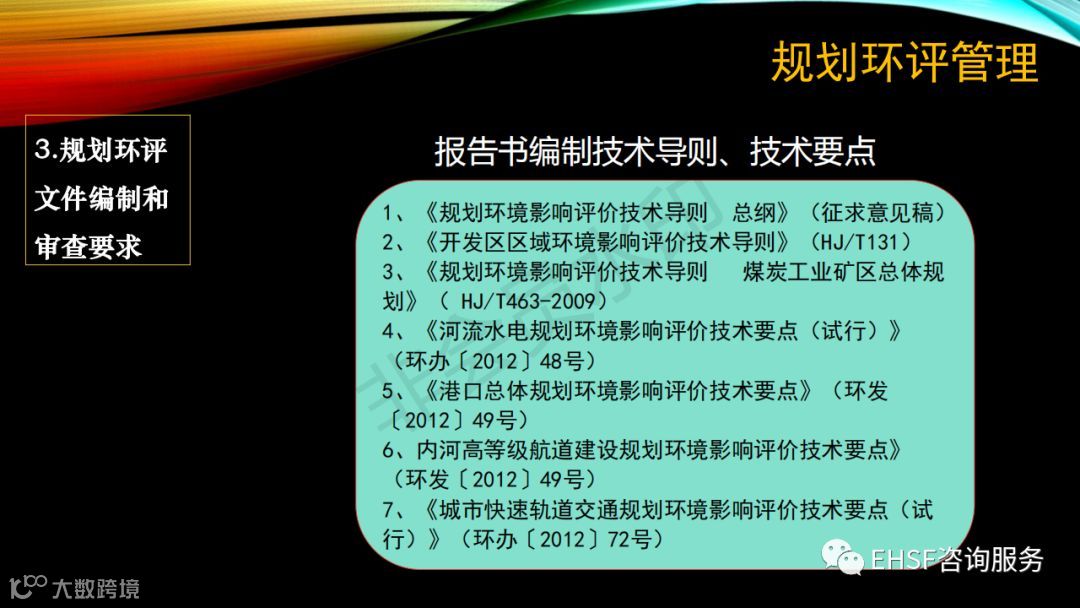 规划环评管理

3.规划环评文件编制和审查要求

报告书编制技术导则、技术要点

1、《规划环境影响评价技术导则 总纲》（征求意见稿）
2、《开发区区域环境影响评价技术导则》（HJ/T131）
3、《规划环境影响评价技术导则 煤炭工业矿区总体规划》（ HJ/T463-2009）
4、《河流水电规划环境影响评价技术要点（试行）》（环办〔2012〕48号）
5、《港口总体规划环境影响评价技术要点》（环发〔2012〕49号）
6、内河高等级航道建设规划环境影响评价技术要点》（环发〔2012〕49号）
7、《城市快速轨道交通规划环境影响评价技术要点（试行）》（环办〔2012〕72号）

EHSF咨询服务

大数跨境